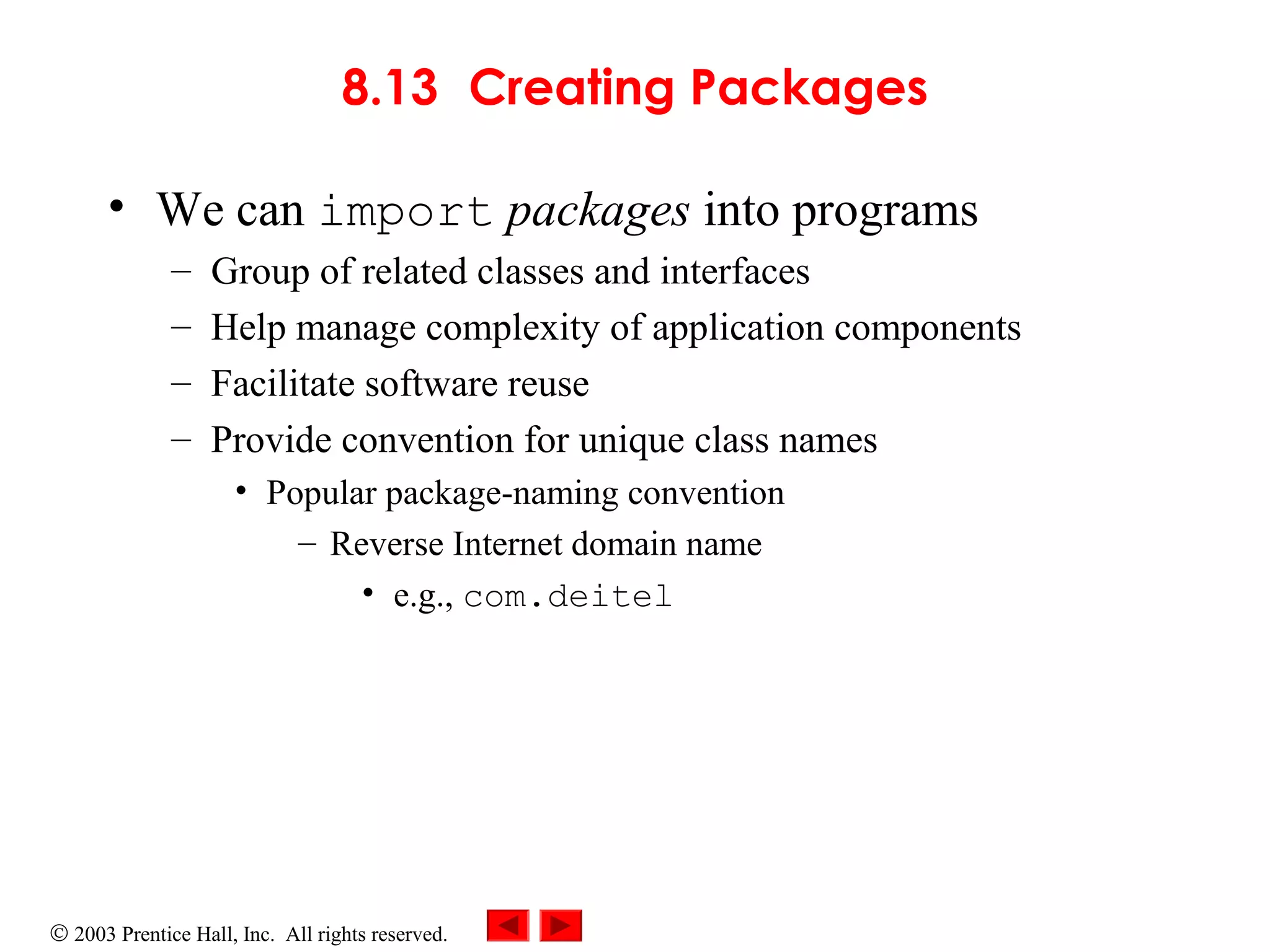 8.13 Creating Packages

• We can import packages into programs
– Group of related classes and interfaces
– Help manage complexity of application components
– Facilitate software reuse
– Provide convention for unique class names
• Popular package-naming convention
– Reverse Internet domain name
• e.g., com.deitel

© 2003 Prentice Hall, Inc. All rights reserved.